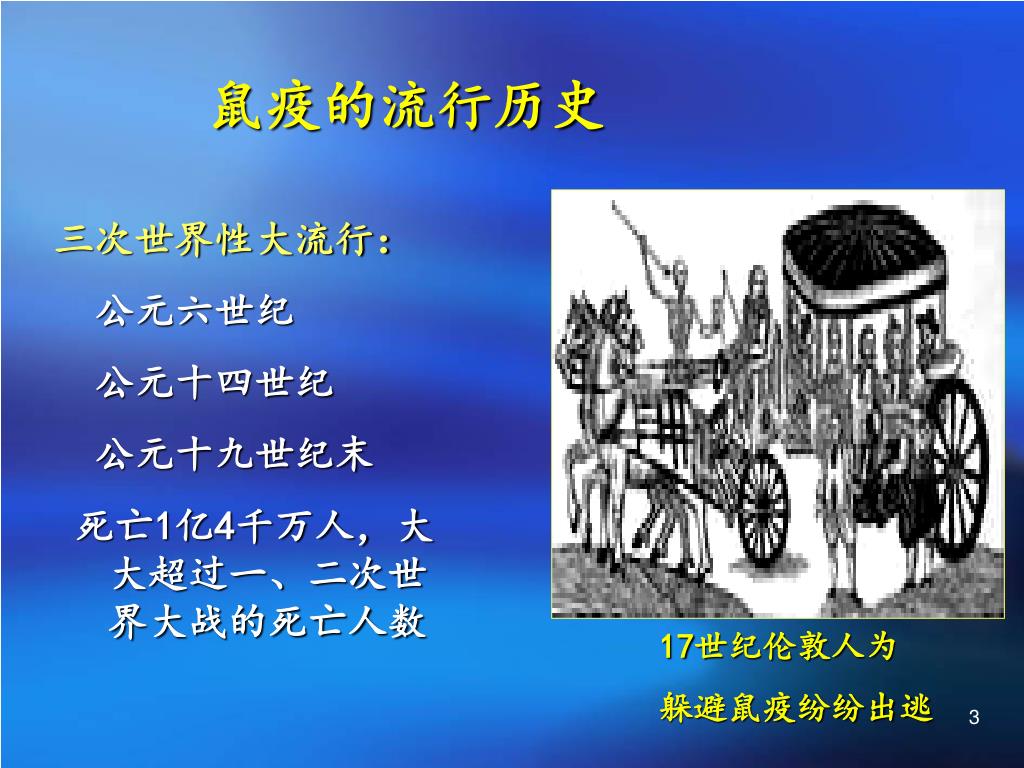 鼠疫的流行历史

三次世界性大流行:

公元六世纪

公元十四世纪

公元十九世纪末

死亡1亿4千万人，大大超过一、二次世界大战的死亡人数

17世纪伦敦人为躲避鼠疫纷纷出逃

3